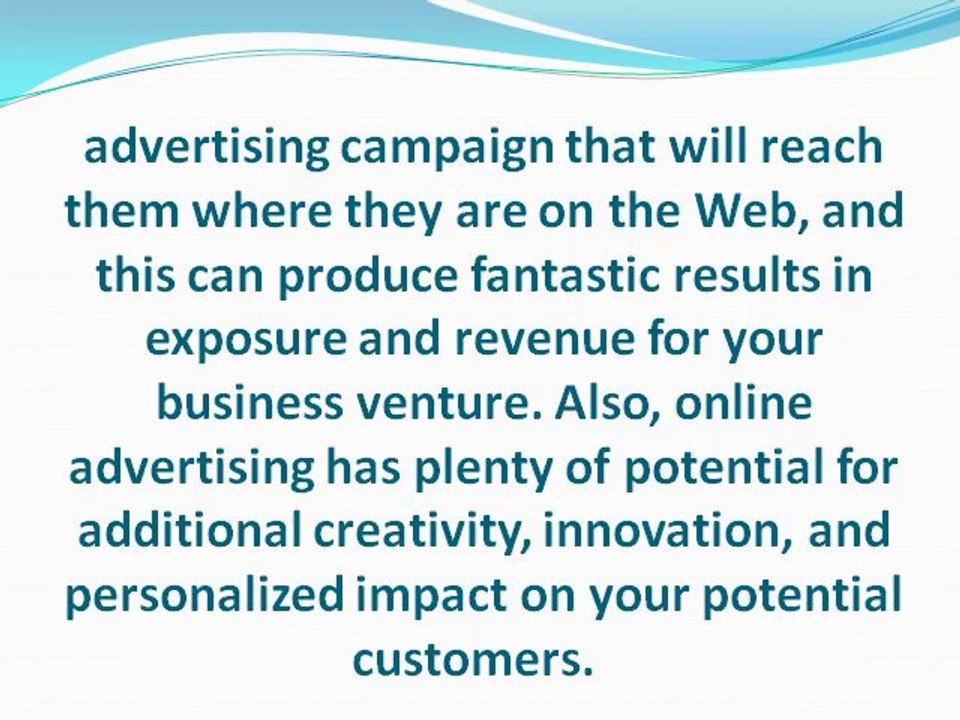 advertising campaign that will reach them where they are on the Web, and this can produce fantastic results in exposure and revenue for your business venture. Also, online advertising has plenty of potential for additional creativity, innovation, and personalized impact on your potential customers.